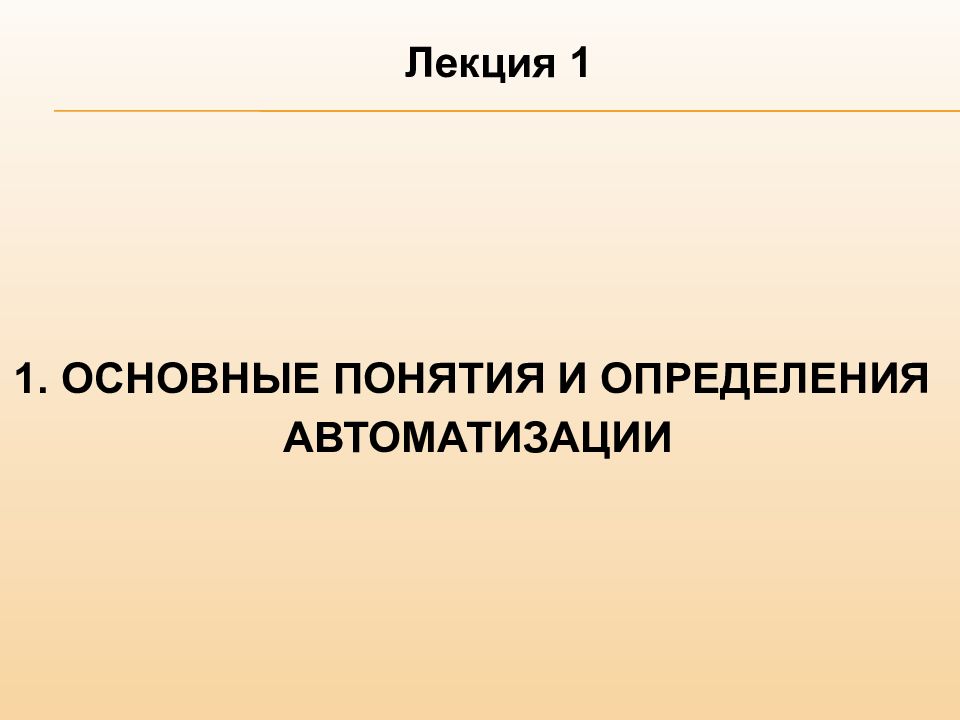 Лекция 1

1. ОСНОВНЫЕ ПОНЯТИЯ И ОПРЕДЕЛЕНИЯ АВТОМАТИЗАЦИИ